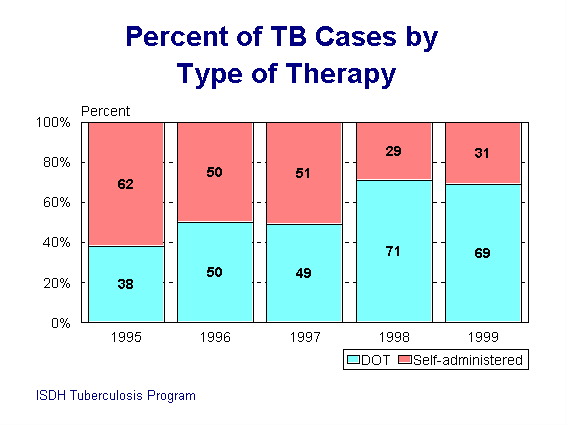 Percent of TB Cases by Type of Therapy

Percent

100%
80%
60%
40%
20%
0%

62
38
50
50
51
49
29
71
31
69

1995
1996
1997
1998
1999

DOT Self-administered

ISDH Tuberculosis Program